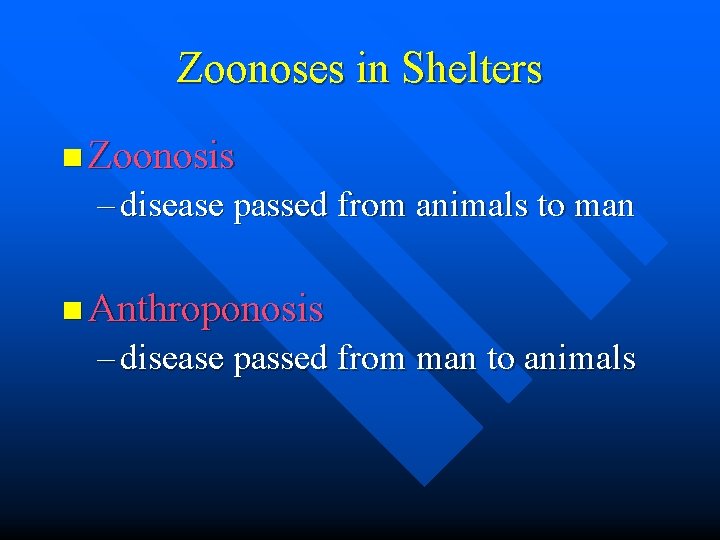 Zoonoses in Shelters

Zoonosis
– disease passed from animals to man

Anthroponosis
– disease passed from man to animals